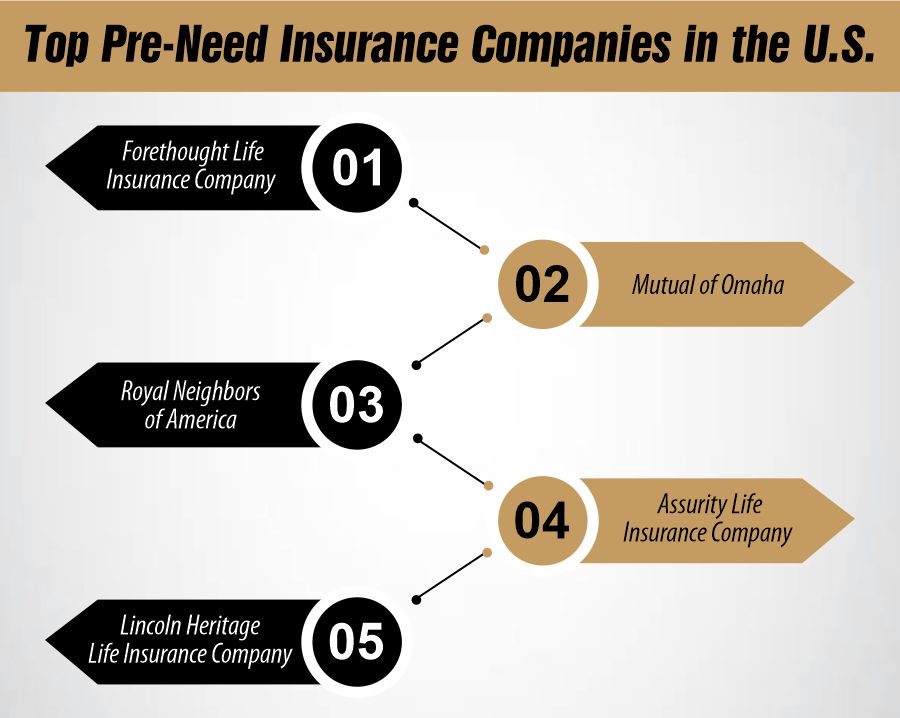 Top Pre-Need Insurance Companies in the U.S.

Forethought Life Insurance Company
01

02
Mutual of Omaha

Royal Neighbors of America
03

04
Assurity Life Insurance Company

Lincoln Heritage Life Insurance Company
05